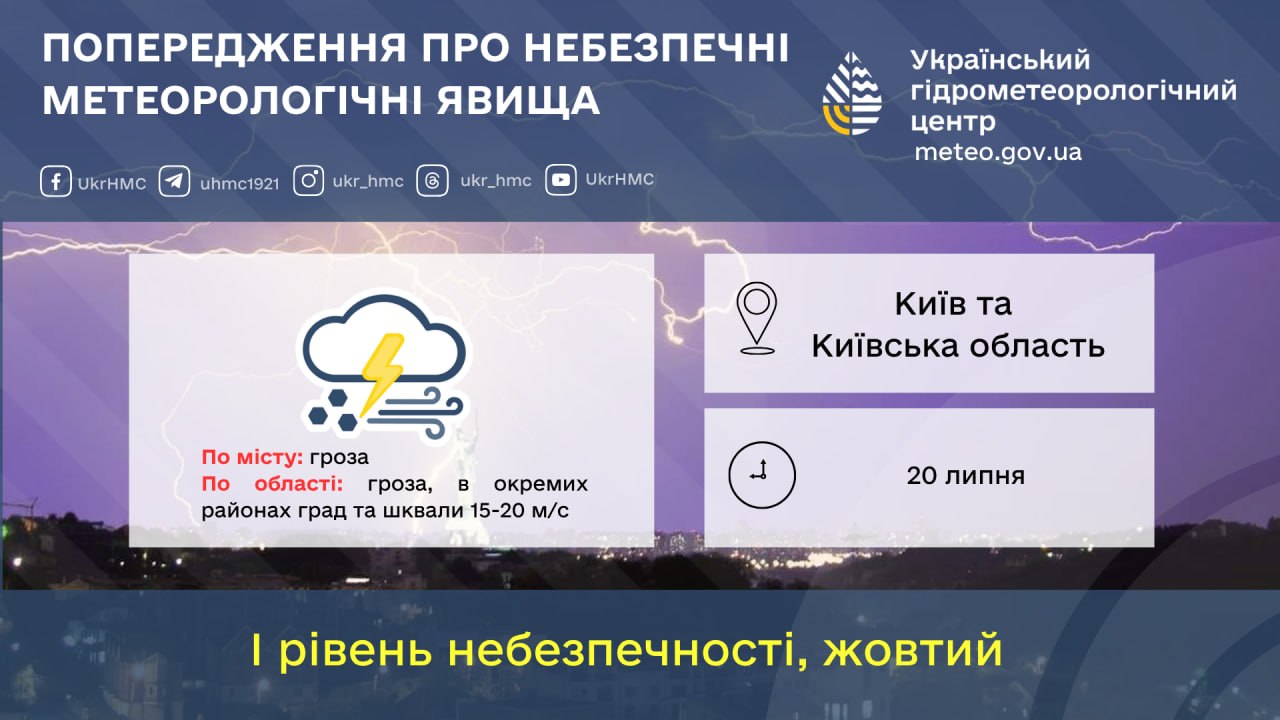 ПОПЕРЕДЖЕННЯ ПРО НЕБЕЗПЕЧНІ МЕТЕОРОЛОГІЧНІ ЯВИЩА

Український гідрометеорологічний центр
meteo.gov.ua

UkrHMC uhmc1921 ukr_hmc ukr_hmc UkrHMC

По місту: гроза
По області: гроза, в окремих районах град та шквали 15-20 м/с

Київ та Київська область

20 липня

I рівень небезпечності, жовтий